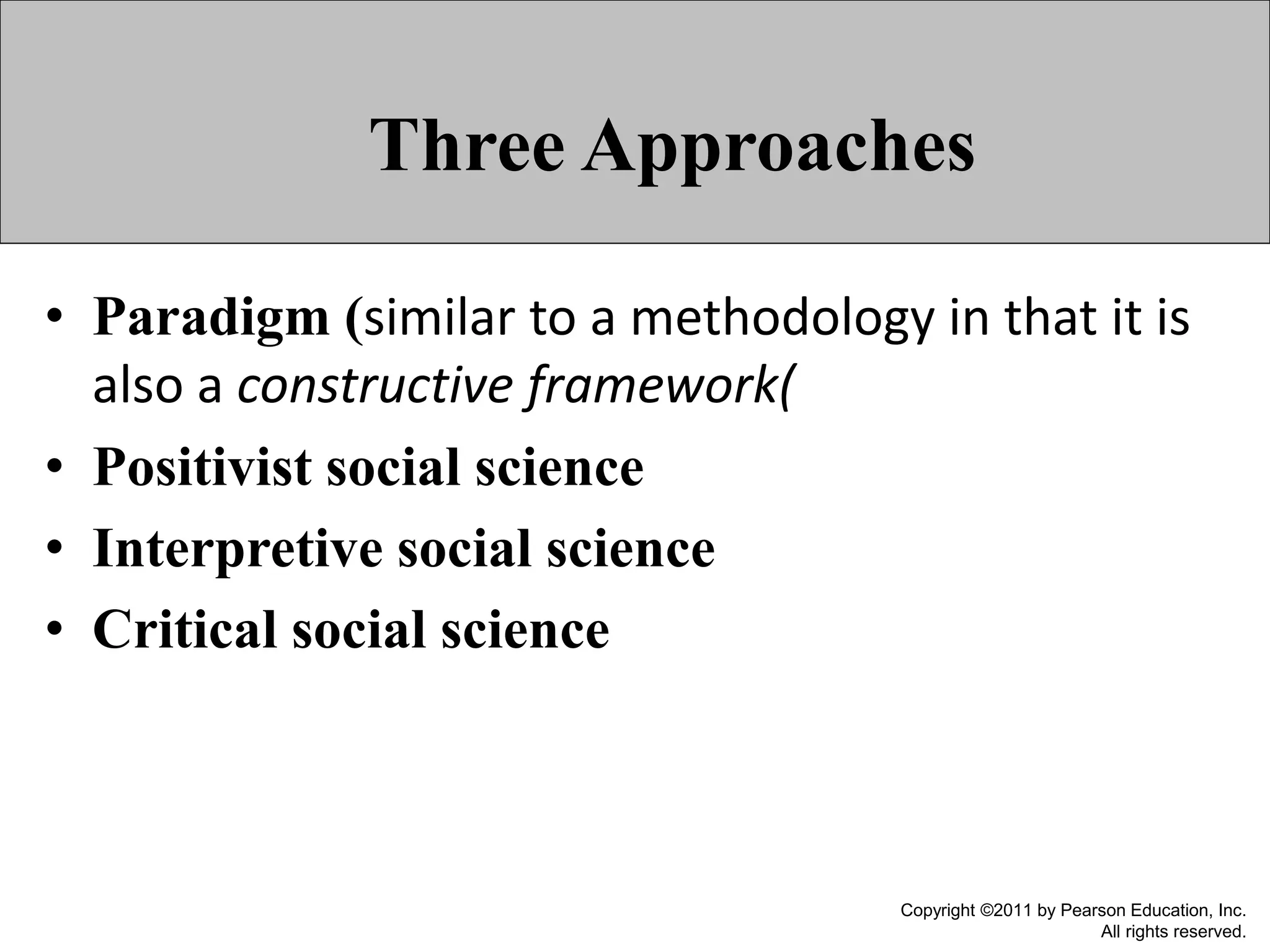 Three Approaches

• Paradigm (similar to a methodology in that it is also a constructive framework(
• Positivist social science
• Interpretive social science
• Critical social science

Copyright ©2011 by Pearson Education, Inc.
All rights reserved.